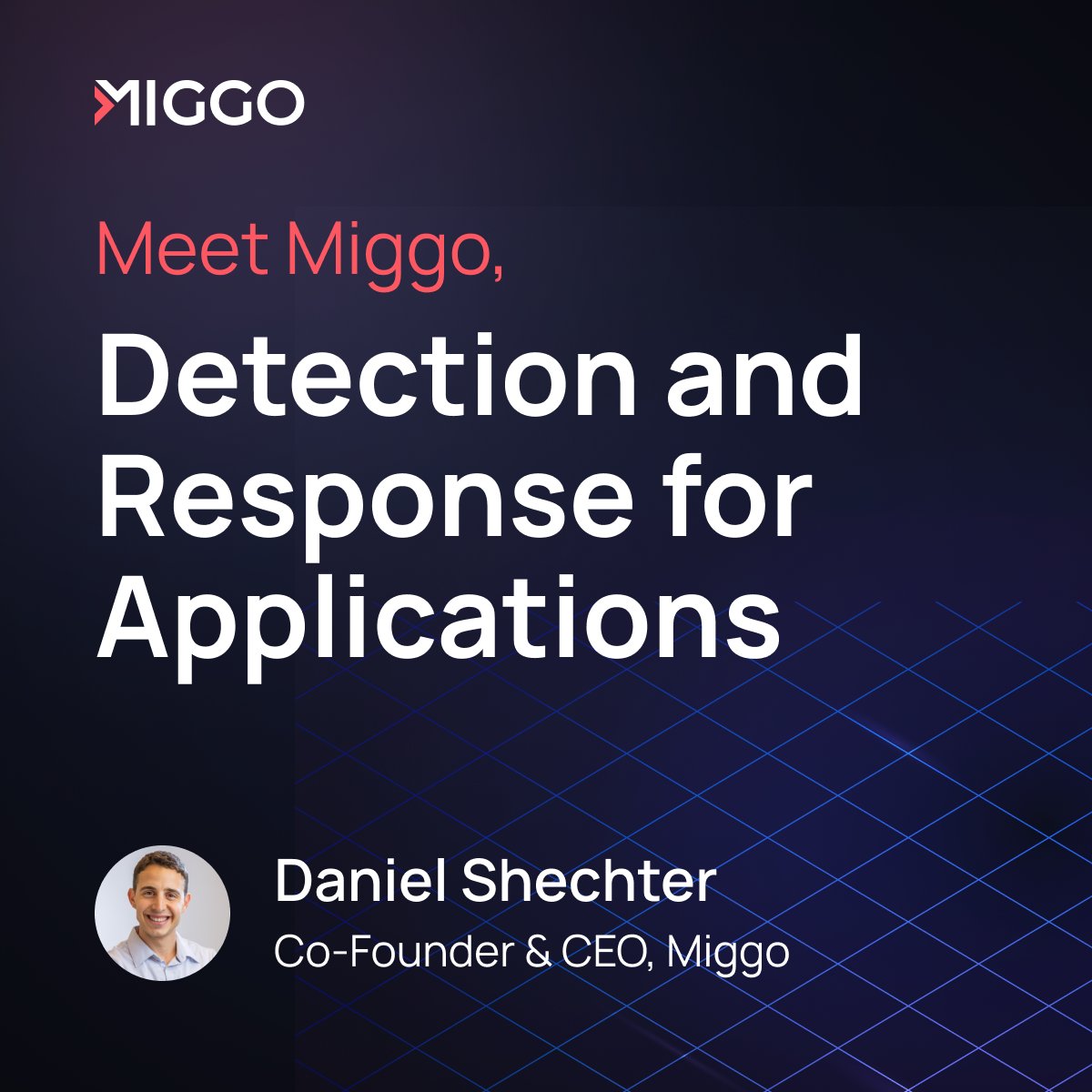 MIGGO

Meet Miggo,

Detection and Response for Applications

Daniel Shechter

Co-Founder & CEO, Miggo